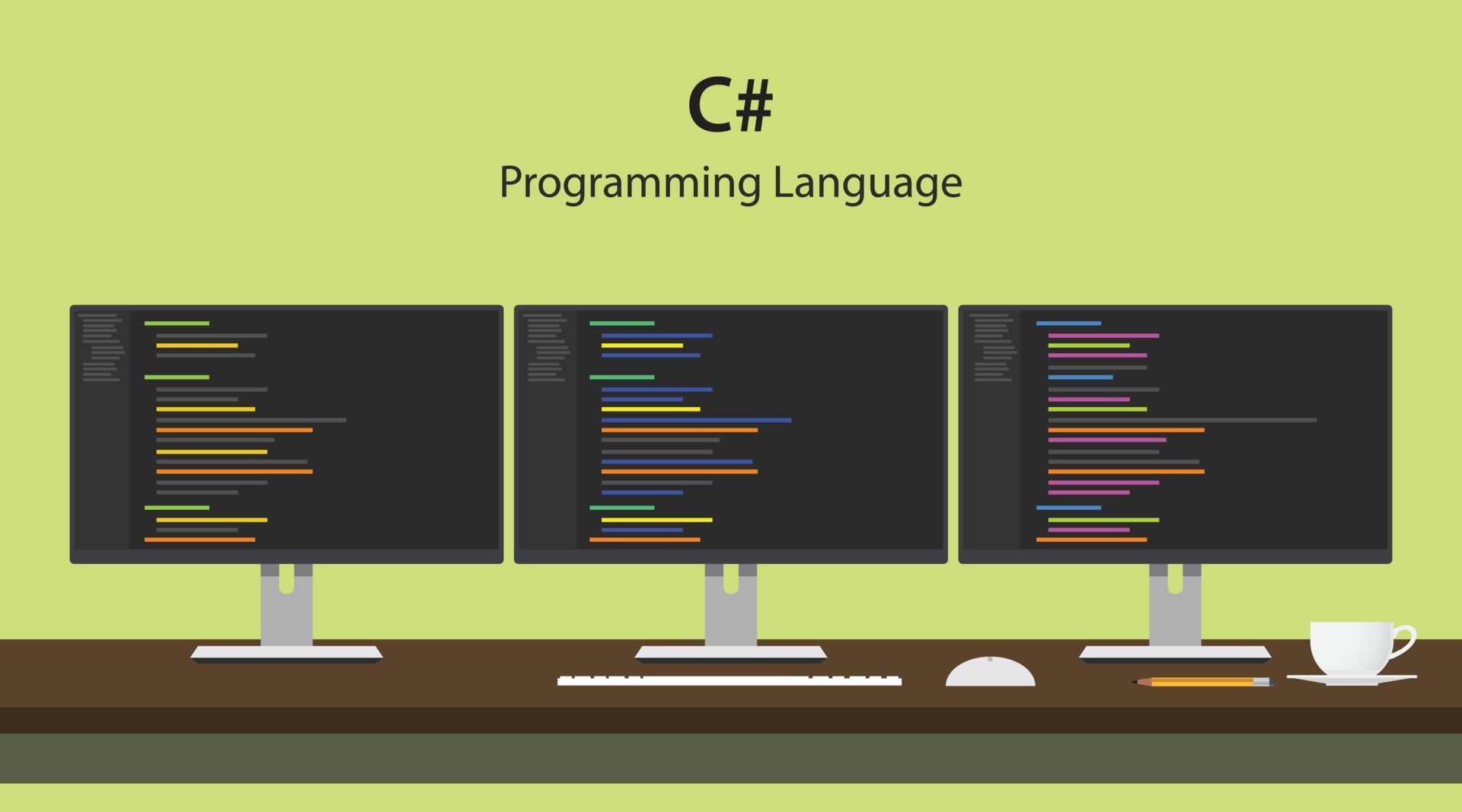 C#

Programming Language